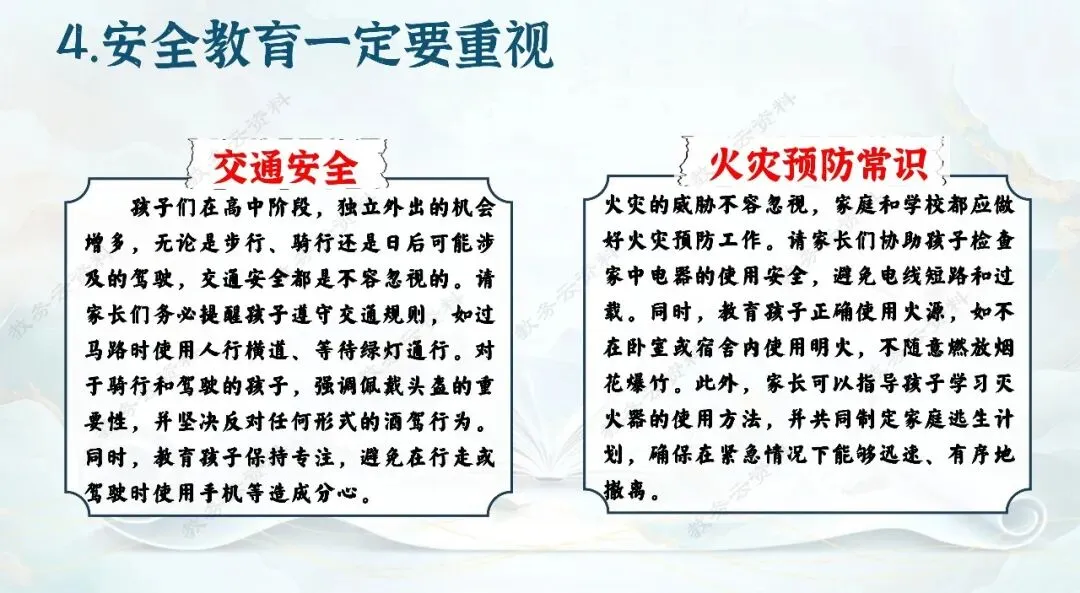 4.安全教育一定要重视

交通安全

孩子们在高中阶段，独立外出的机会增多，无论是步行、骑行还是日后可能涉及的驾驶，交通安全都是不容忽视的。请家长们务必提醒孩子遵守交通规则，如过马路时使用人行横道、等待绿灯通行。对于骑行和驾驶的孩子，强调佩戴头盔的重要性，并坚决反对任何形式的酒驾行为。同时，教育孩子保持专注，避免在行走或驾驶时使用手机等造成分心。

火灾预防常识

火灾的威胁不容忽视，家庭和学校都应做好火灾预防工作。请家长们协助孩子检查家中电器的使用安全，避免电线短路和过载。同时，教育孩子正确使用火源，如不在卧室或宿舍内使用明火，不随意燃放烟花爆竹。此外，家长可以指导孩子学习灭火器的使用方法，并共同制定家庭逃生计划，确保在紧急情况下能够迅速、有序地撤离。

教务云资料